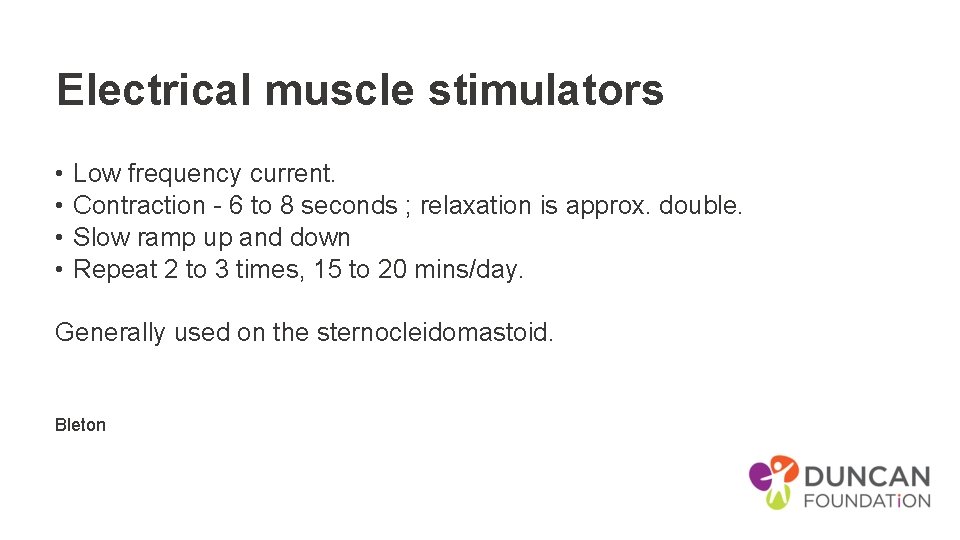 Electrical muscle stimulators

• Low frequency current.
• Contraction - 6 to 8 seconds ; relaxation is approx. double.
• Slow ramp up and down
• Repeat 2 to 3 times, 15 to 20 mins/day.

Generally used on the sternocleidomastoid.

Bleton

DUNCAN
FOUNDATiON